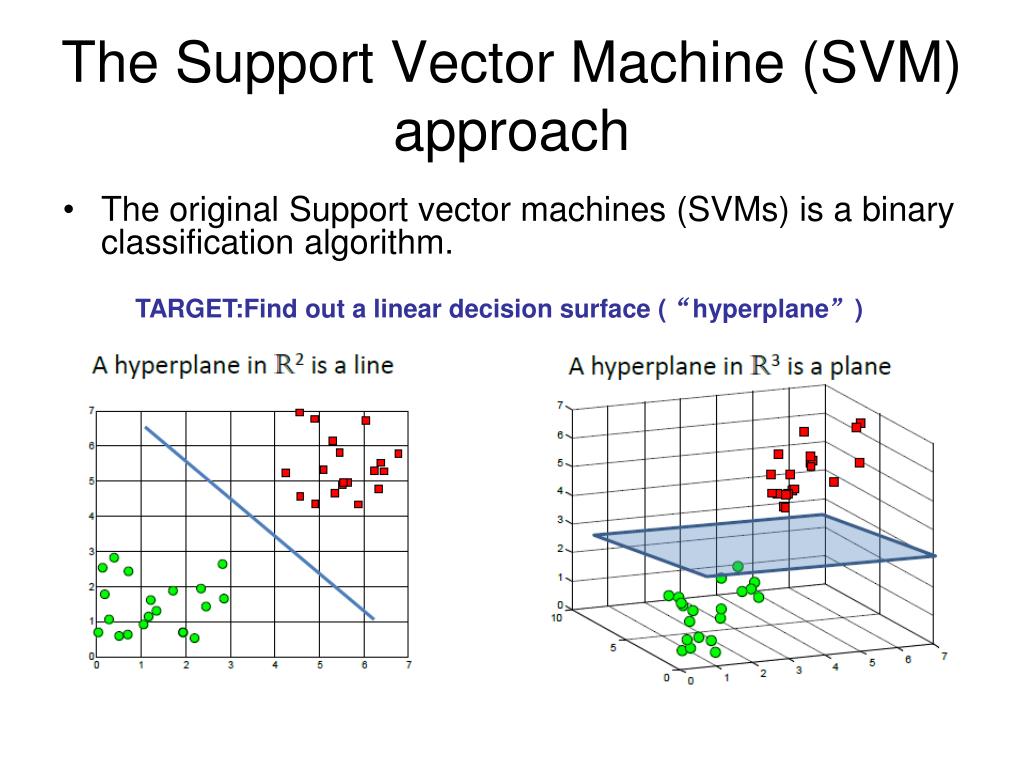 The Support Vector Machine (SVM) approach

• The original Support vector machines (SVMs) is a binary classification algorithm.

TARGET:Find out a linear decision surface (“hyperplane”)

A hyperplane in $\mathbb{R}^2$ is a line

7
6
5
4
3
2
1
0
0 1 2 3 4 5 6 7

A hyperplane in $\mathbb{R}^3$ is a plane

7
6
5
4
3
2
1
0
10
5
0
0 1 2 3 4 5 6 7